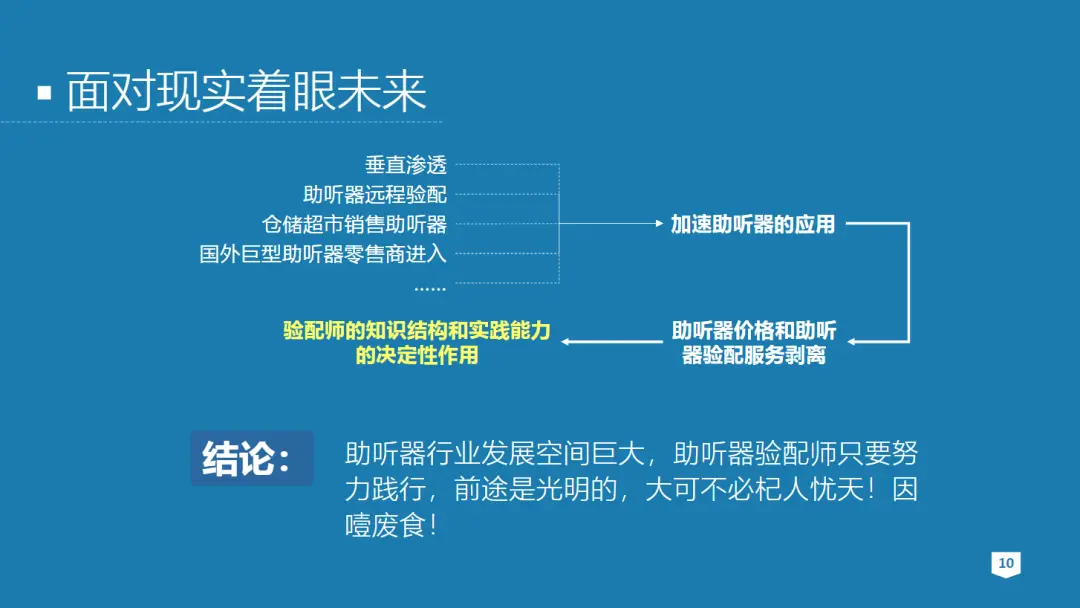 ▪ 面对现实着眼未来

垂直渗透
助听器远程验配
仓储超市销售助听器
国外巨型助听器零售商进入
……

加速助听器的应用

助听器价格和助听器验配服务剥离

验配师的知识结构和实践能力的决定性作用

结论：

助听器行业发展空间巨大，助听器验配师只要努力践行，前途是光明的，大可不必杞人忧天！因噎废食！

10